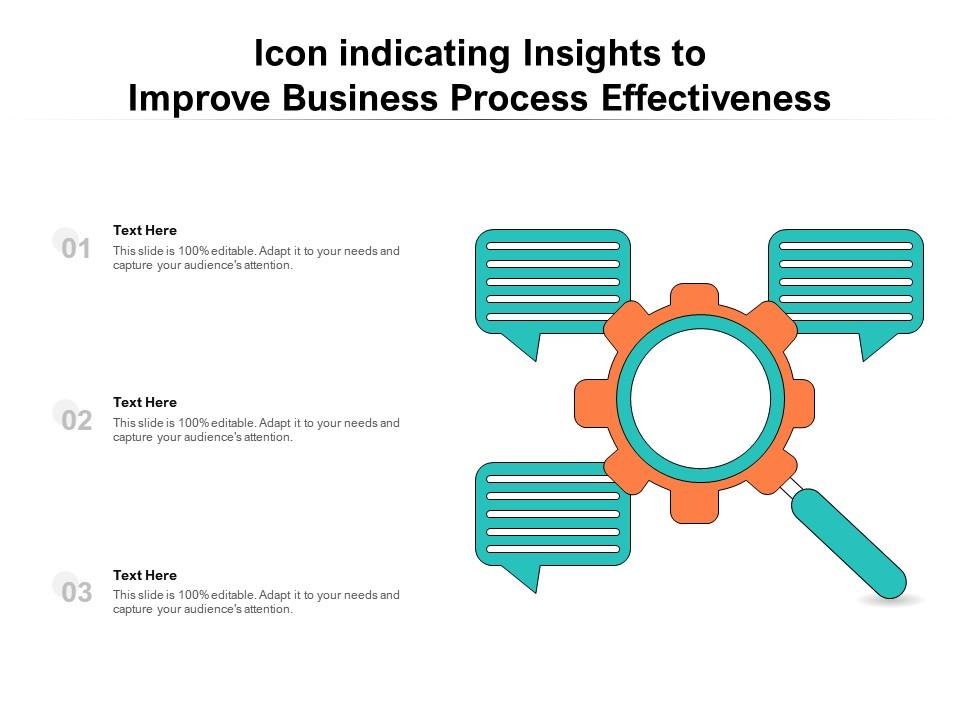 Icon indicating Insights to Improve Business Process Effectiveness

01
Text Here
This slide is 100% editable. Adapt it to your needs and capture your audience's attention.

02
Text Here
This slide is 100% editable. Adapt it to your needs and capture your audience's attention.

03
Text Here
This slide is 100% editable. Adapt it to your needs and capture your audience's attention.